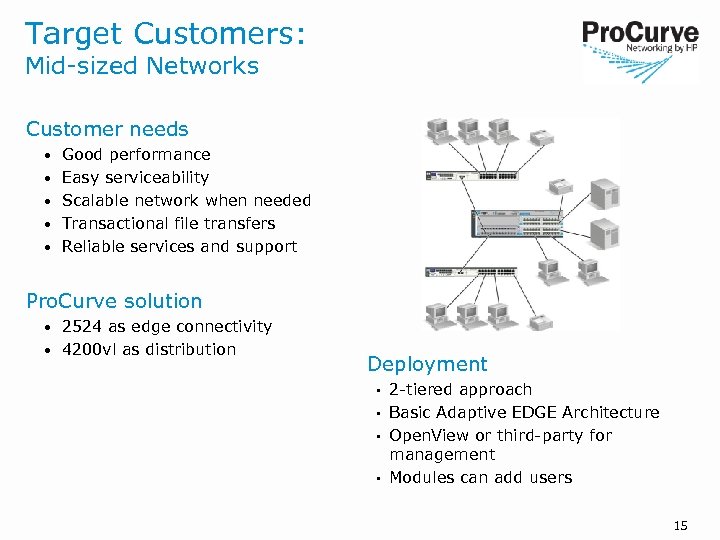 Target Customers:
Mid-sized Networks

ProCurve
Networking by HP

Customer needs
• Good performance
• Easy serviceability
• Scalable network when needed
• Transactional file transfers
• Reliable services and support

ProCurve solution
• 2524 as edge connectivity
• 4200vl as distribution

Deployment
• 2-tiered approach
• Basic Adaptive EDGE Architecture
• OpenView or third-party for management
• Modules can add users

15